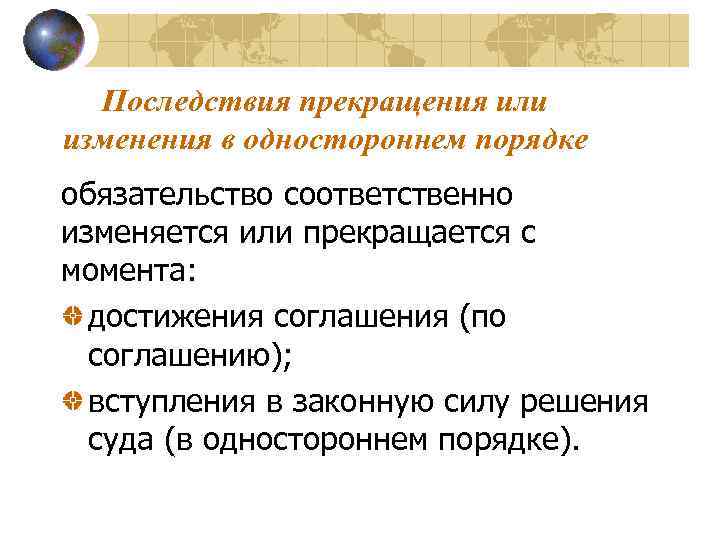 Последствия прекращения или изменения в одностороннем порядке

обязательство соответственно изменяется или прекращается с момента:

достижения соглашения (по соглашению);

вступления в законную силу решения суда (в одностороннем порядке).